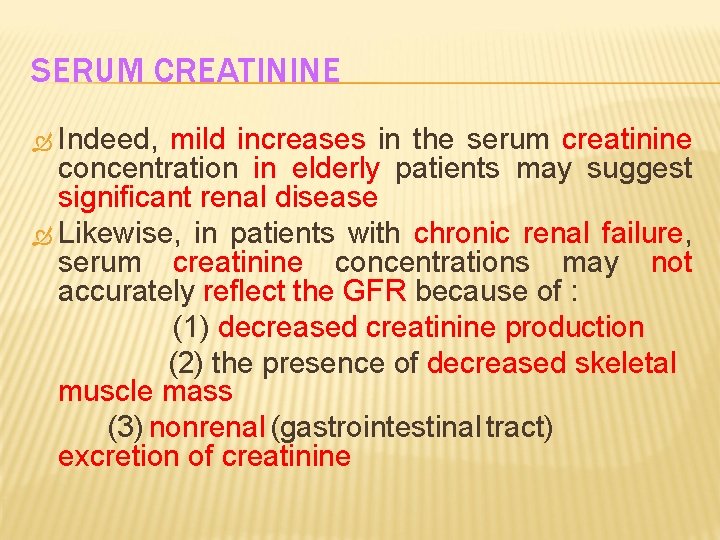 SERUM CREATININE

Indeed, mild increases in the serum creatinine concentration in elderly patients may suggest significant renal disease

Likewise, in patients with chronic renal failure, serum creatinine concentrations may not accurately reflect the GFR because of :

(1) decreased creatinine production

(2) the presence of decreased skeletal muscle mass

(3) nonrenal (gastrointestinal tract) excretion of creatinine